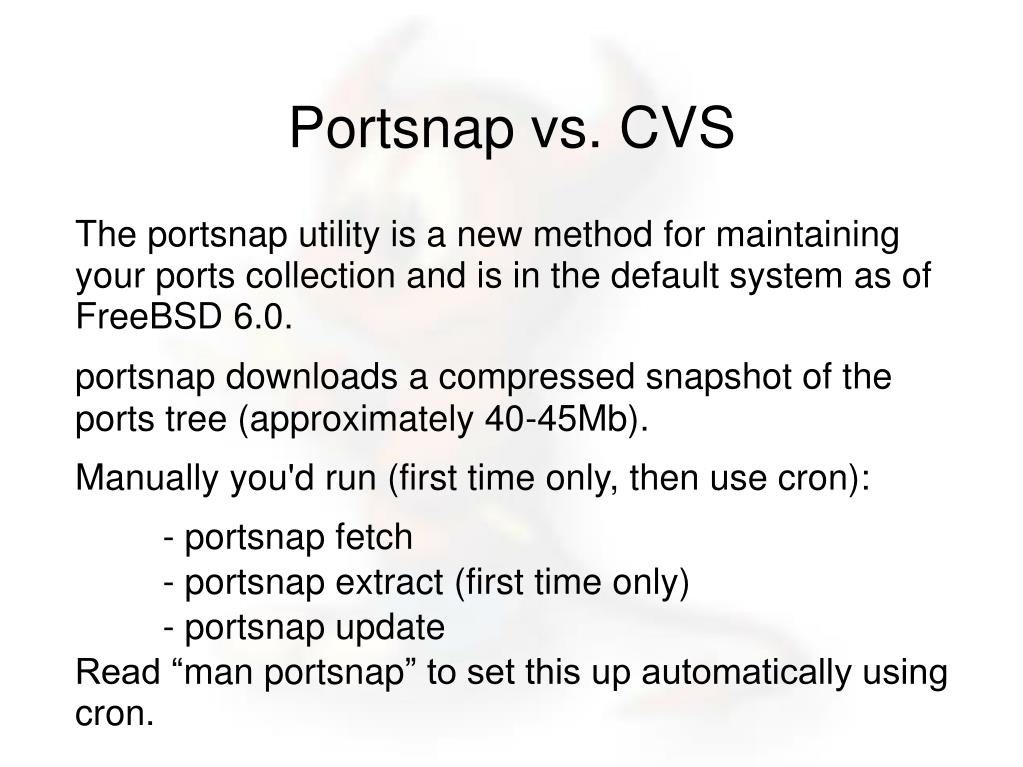 Portsnap vs. CVS

The portsnap utility is a new method for maintaining your ports collection and is in the default system as of FreeBSD 6.0.

portsnap downloads a compressed snapshot of the ports tree (approximately 40-45Mb).

Manually you'd run (first time only, then use cron):

- portsnap fetch
- portsnap extract (first time only)
- portsnap update

Read “man portsnap” to set this up automatically using cron.